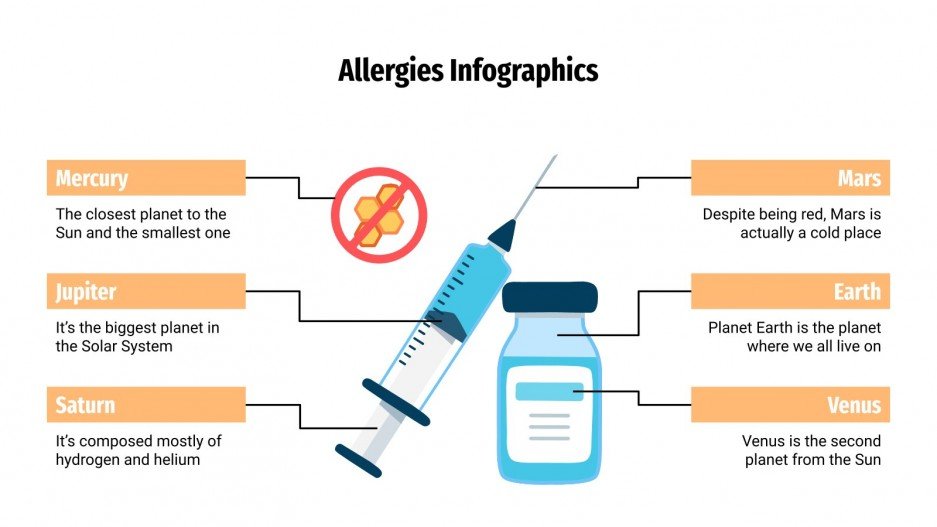 Allergies Infographics

Mercury

The closest planet to the Sun and the smallest one

Jupiter

It's the biggest planet in the Solar System

Saturn

It's composed mostly of hydrogen and helium

Mars

Despite being red, Mars is actually a cold place

Earth

Planet Earth is the planet where we all live on

Venus

Venus is the second planet from the Sun